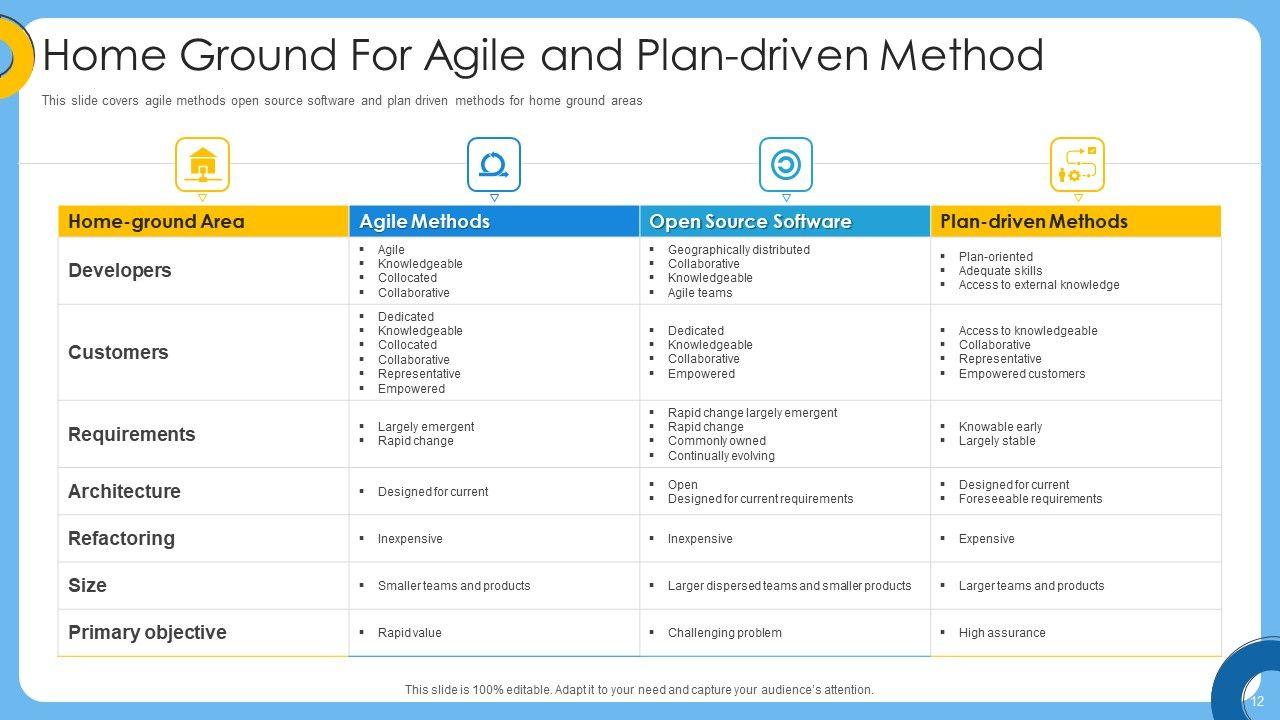 Home Ground For Agile and Plan-driven Method

This slide covers agile methods open source software and plan driven methods for home ground areas

| Home-ground Area | Agile Methods | Open Source Software | Plan-driven Methods |
|---|---|---|---|
| Developers | ▪ Agile ▪ Knowledgeable ▪ Collocated ▪ Collaborative | ▪ Geographically distributed ▪ Collaborative ▪ Knowledgeable ▪ Agile teams | ▪ Plan-oriented ▪ Adequate skills ▪ Access to external knowledge |
| Customers | ▪ Dedicated ▪ Knowledgeable ▪ Collocated ▪ Collaborative ▪ Representative ▪ Empowered | ▪ Dedicated ▪ Knowledgeable ▪ Collaborative ▪ Empowered | ▪ Access to knowledgeable ▪ Collaborative ▪ Representative ▪ Empowered customers |
| Requirements | ▪ Largely emergent ▪ Rapid change | ▪ Rapid change largely emergent ▪ Rapid change ▪ Commonly owned ▪ Continually evolving | ▪ Knowable early ▪ Largely stable |
| Architecture | ▪ Designed for current | ▪ Open ▪ Designed for current requirements | ▪ Designed for current ▪ Foreseeable requirements |
| Refactoring | ▪ Inexpensive | ▪ Inexpensive | ▪ Expensive |
| Size | ▪ Smaller teams and products | ▪ Larger dispersed teams and smaller products | ▪ Larger teams and products |
| Primary objective | ▪ Rapid value | ▪ Challenging problem | ▪ High assurance |

This slide is 100% editable. Adapt it to your need and capture your audience's attention.

12